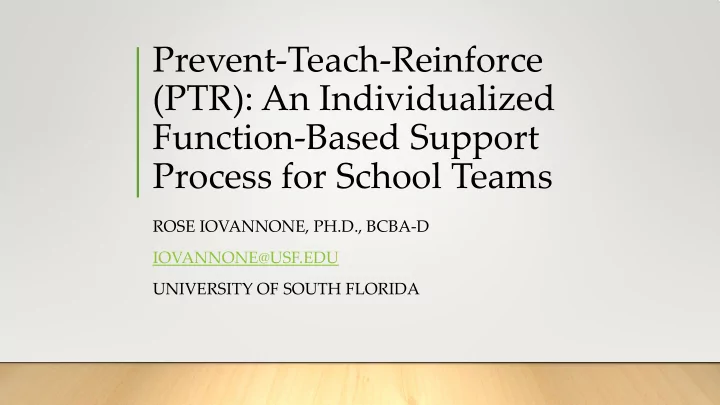 Prevent-Teach-Reinforce (PTR): An Individualized Function-Based Support Process for School Teams

ROSE IOVANNONE, PH.D., BCBA-D

IOVANNONE@USF.EDU

UNIVERSITY OF SOUTH FLORIDA